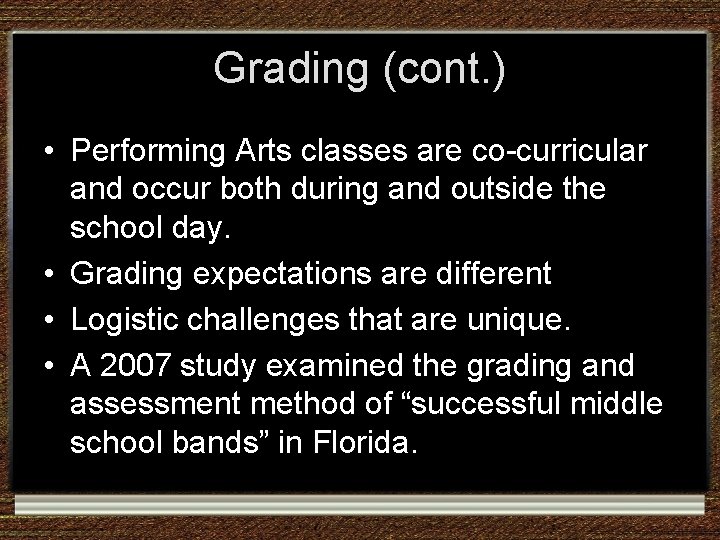 Grading (cont.)

• Performing Arts classes are co-curricular and occur both during and outside the school day.
• Grading expectations are different
• Logistic challenges that are unique.
• A 2007 study examined the grading and assessment method of “successful middle school bands” in Florida.